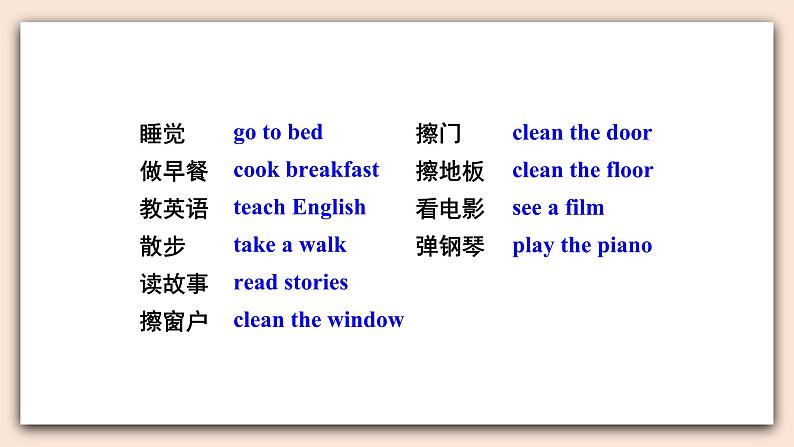 睡觉 go to bed
做早餐 cook breakfast
教英语 teach English
散步 take a walk
读故事 read stories
擦窗户 clean the window

擦门 clean the door
擦地板 clean the floor
看电影 see a film
弹钢琴 play the piano